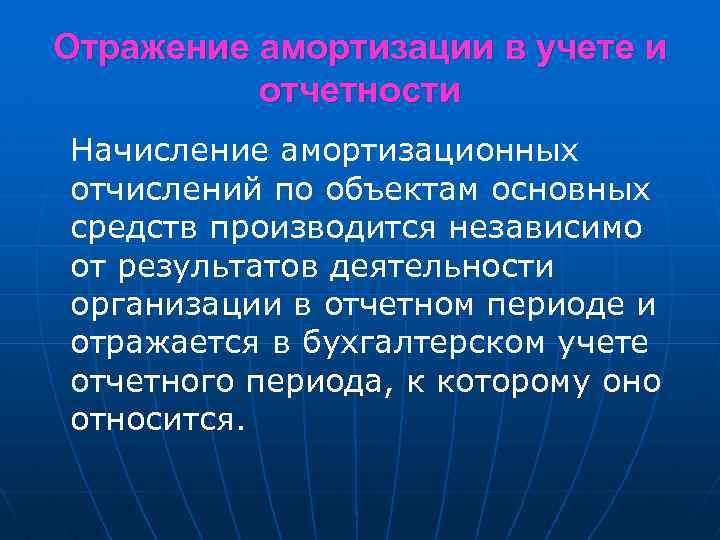 Отражение амортизации в учете и отчетности

Начисление амортизационных отчислений по объектам основных средств производится независимо от результатов деятельности организации в отчетном периоде и отражается в бухгалтерском учете отчетного периода, к которому оно относится.